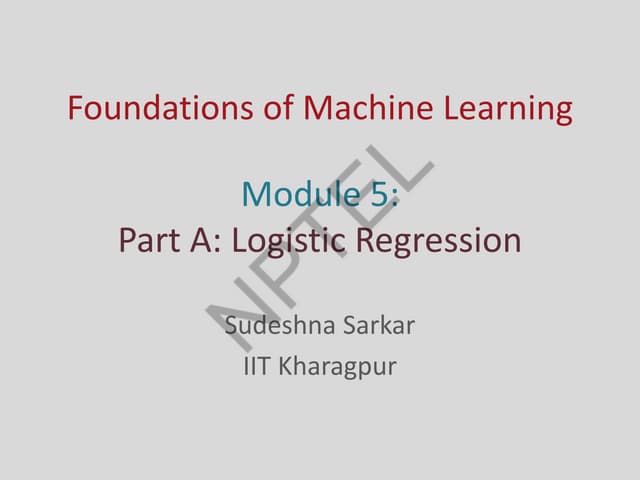 Foundations of Machine Learning

Module 5:
Part A: Logistic Regression

Sudeshna Sarkar
IIT Kharagpur

NPTEL